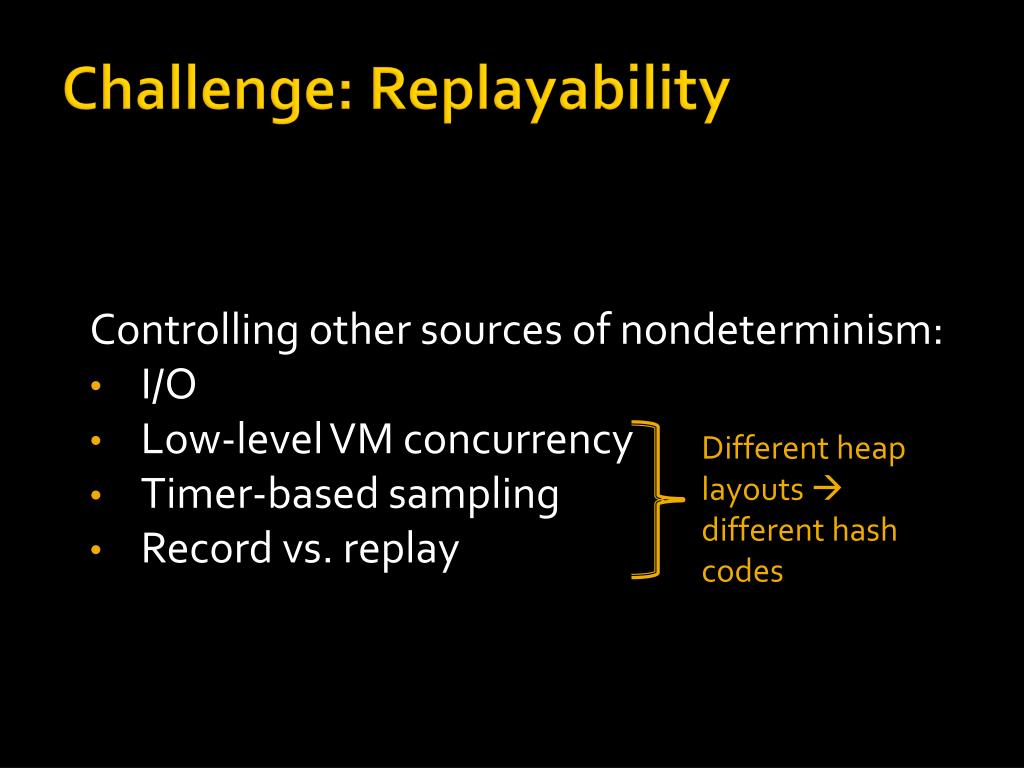 Challenge: Replayability

Controlling other sources of nondeterminism:
• I/O
• Low-level VM concurrency
• Timer-based sampling
• Record vs. replay

Different heap layouts → different hash codes